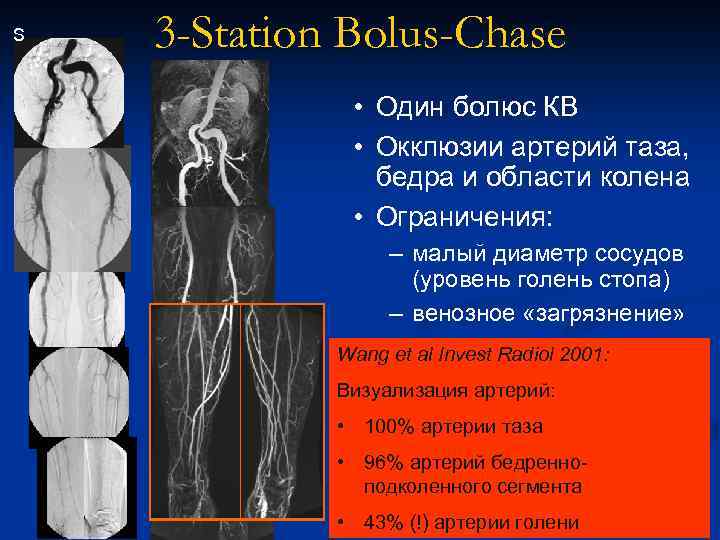 S

3-Station Bolus-Chase

• Один болюс КВ
• Окклюзии артерий таза, бедра и области колена
• Ограничения:
– малый диаметр сосудов (уровень голень стопа)
– венозное «загрязнение»

Wang et al Invest Radiol 2001:
Визуализация артерий:
• 100% артерии таза
• 96% артерий бедренно-подколенного сегмента
• 43% (!) артерии голени